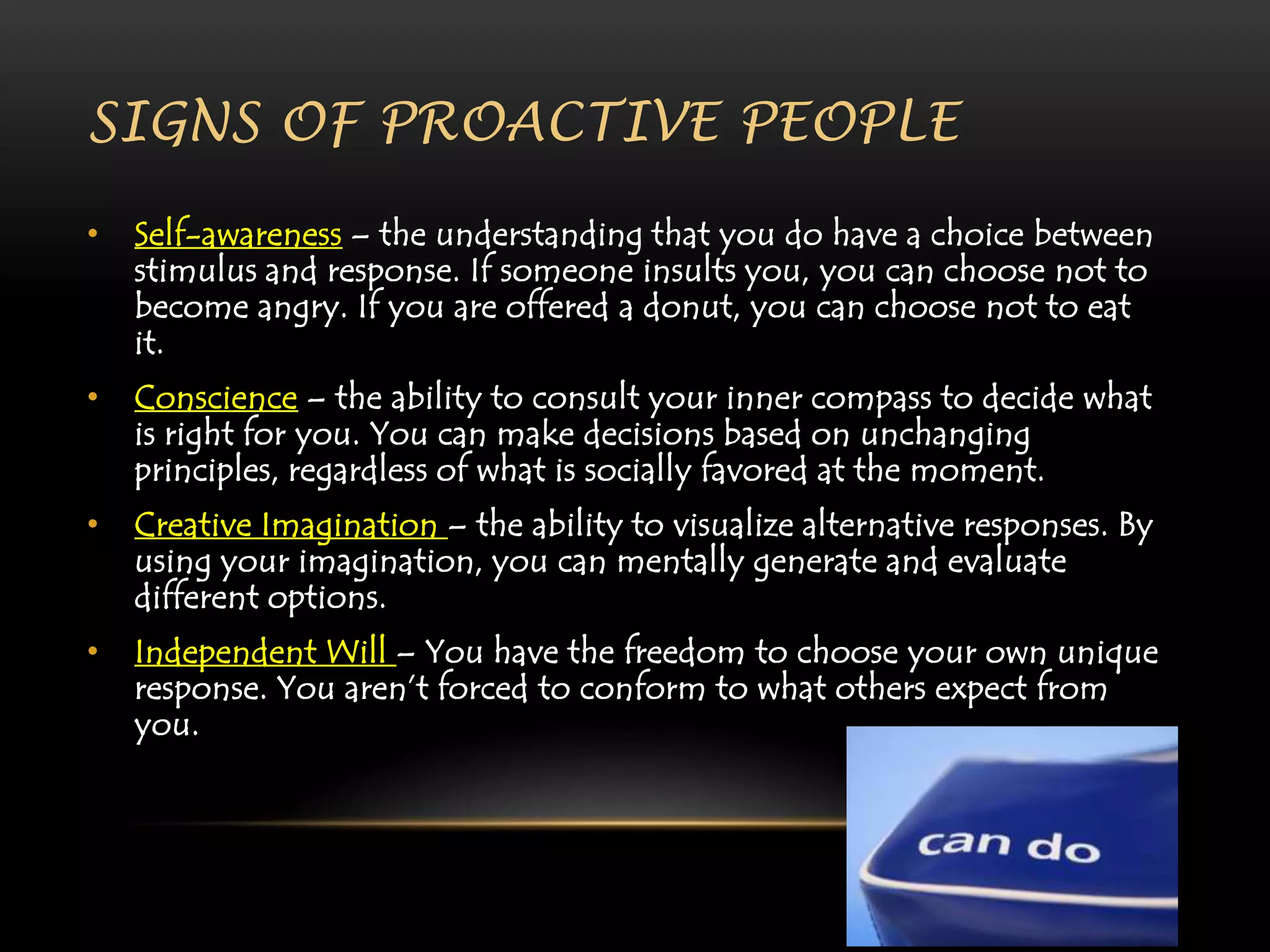 SIGNS OF PROACTIVE PEOPLE

• Self-awareness – the understanding that you do have a choice between stimulus and response. If someone insults you, you can choose not to become angry. If you are offered a donut, you can choose not to eat it.

• Conscience – the ability to consult your inner compass to decide what is right for you. You can make decisions based on unchanging principles, regardless of what is socially favored at the moment.

• Creative Imagination – the ability to visualize alternative responses. By using your imagination, you can mentally generate and evaluate different options.

• Independent Will – You have the freedom to choose your own unique response. You aren't forced to conform to what others expect from you.

can do